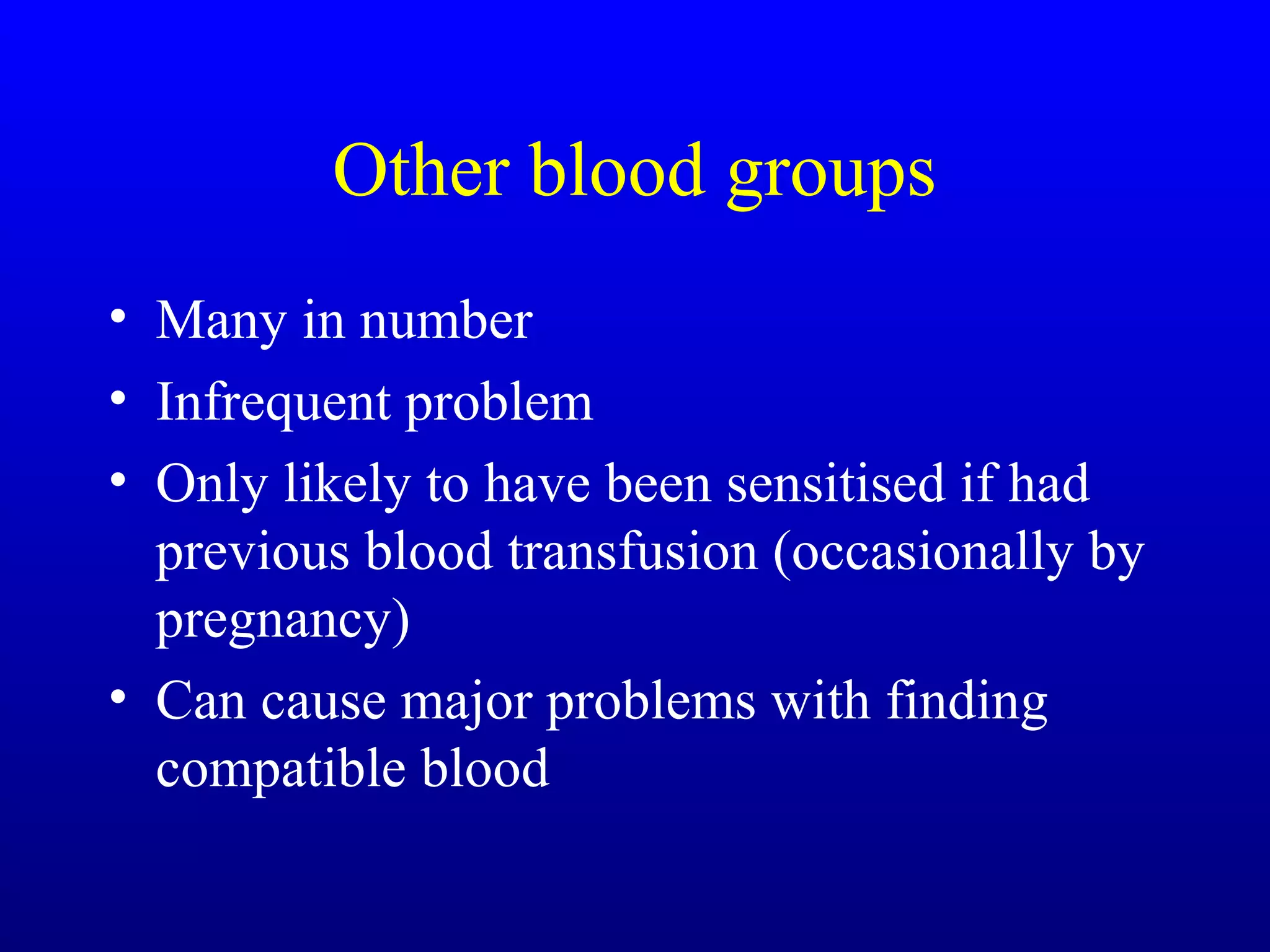 Other blood groups

• Many in number
• Infrequent problem
• Only likely to have been sensitised if had previous blood transfusion (occasionally by pregnancy)
• Can cause major problems with finding compatible blood